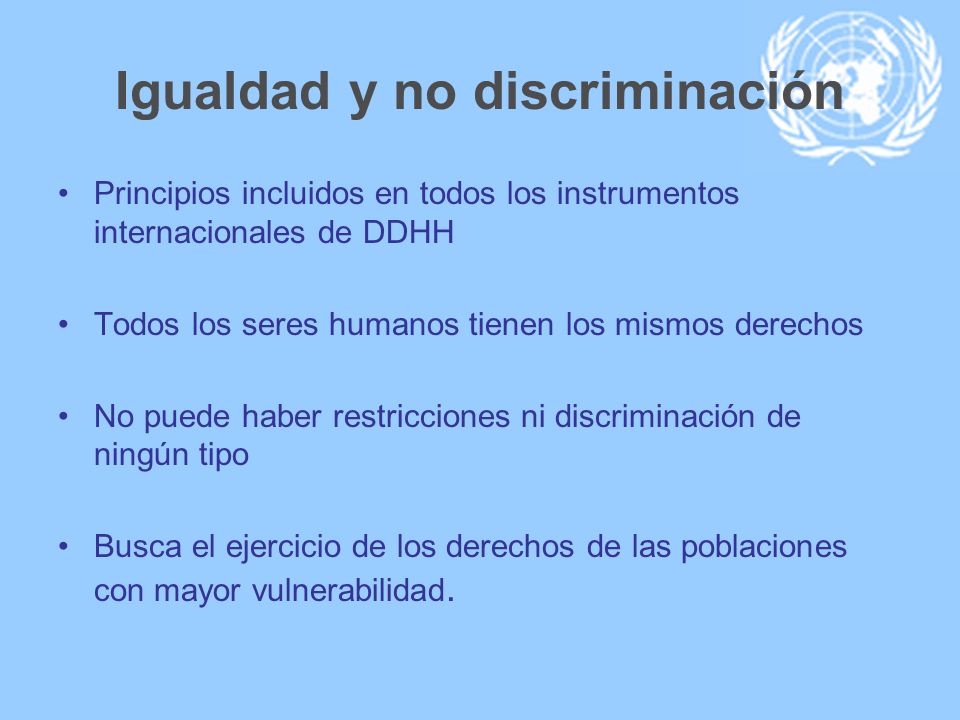 Igualdad y no discriminación

• Principios incluidos en todos los instrumentos internacionales de DDHH

• Todos los seres humanos tienen los mismos derechos

• No puede haber restricciones ni discriminación de ningún tipo

• Busca el ejercicio de los derechos de las poblaciones con mayor vulnerabilidad.